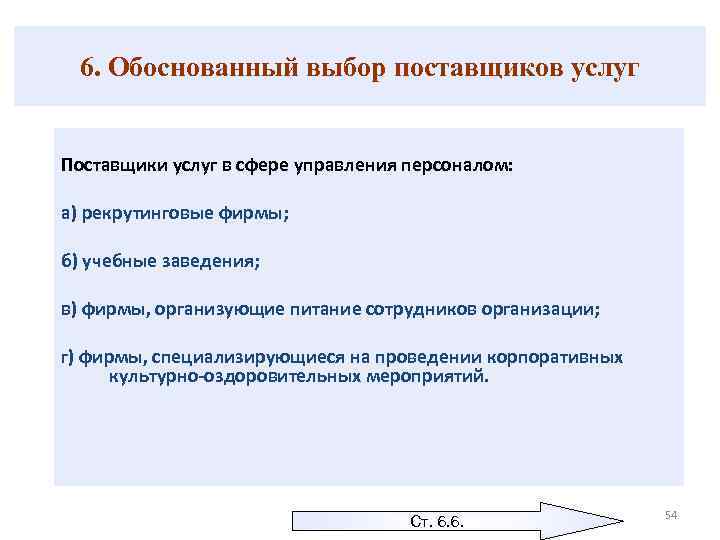 6. Обоснованный выбор поставщиков услуг

Поставщики услуг в сфере управления персоналом:

а) рекрутинговые фирмы;

б) учебные заведения;

в) фирмы, организующие питание сотрудников организации;

г) фирмы, специализирующиеся на проведении корпоративных культурно-оздоровительных мероприятий.

Ст. 6.6.

54